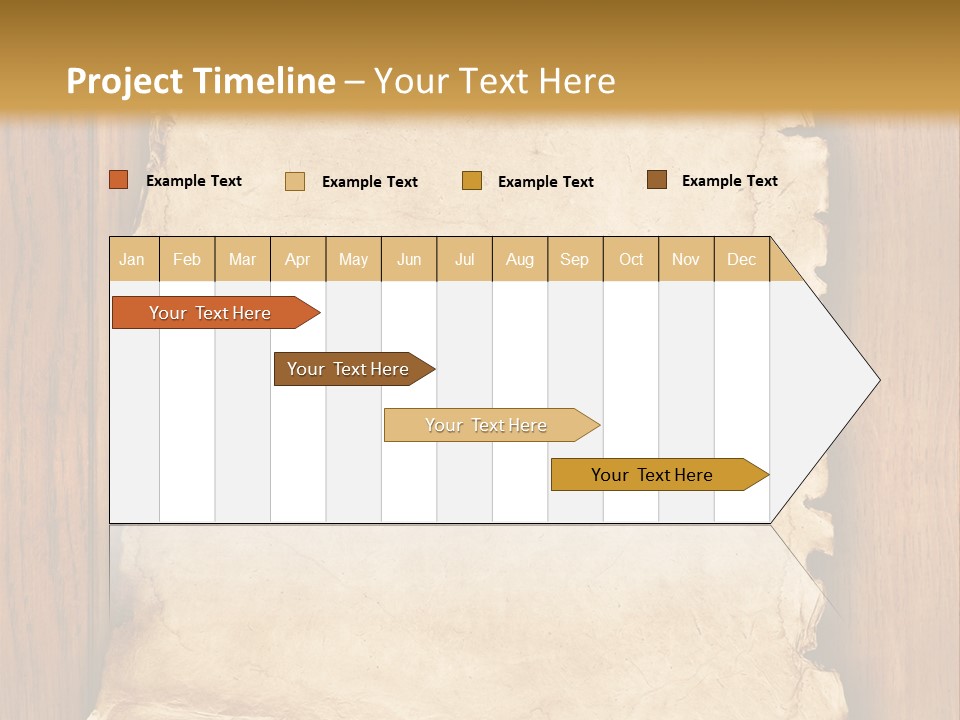 Project Timeline – Your Text Here

Example Text
Example Text
Example Text
Example Text

| Jan | Feb | Mar | Apr | May | Jun | Jul | Aug | Sep | Oct | Nov | Dec |
|---|---|---|---|---|---|---|---|---|---|---|---|

Your Text Here
Your Text Here
Your Text Here
Your Text Here